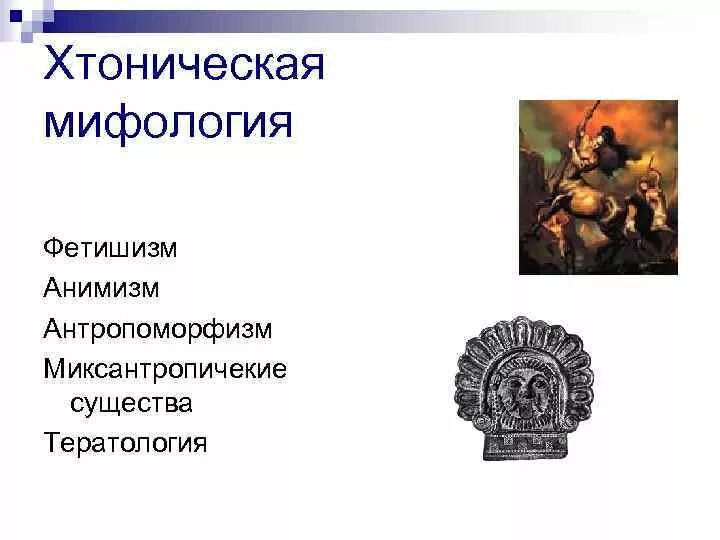 Хтоническая мифология

Фетишизм

Анимизм

Антропоморфизм

Миксантропичекие существа

Тератология